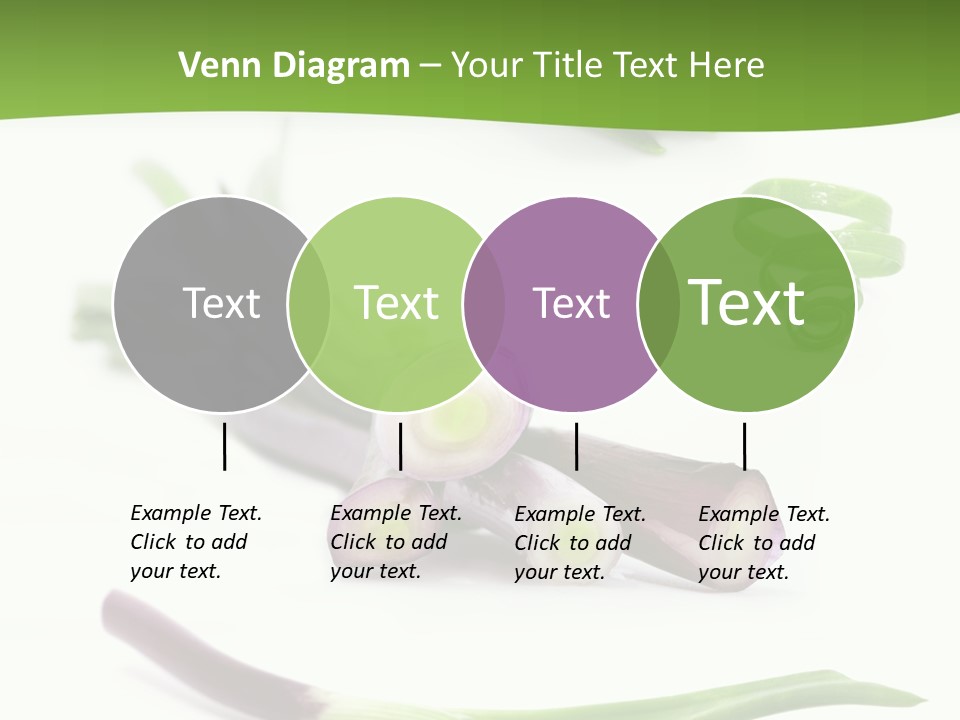 Venn Diagram – Your Title Text Here

Text

Text

Text

Text

Example Text. Click to add your text.

Example Text. Click to add your text.

Example Text. Click to add your text.

Example Text. Click to add your text.